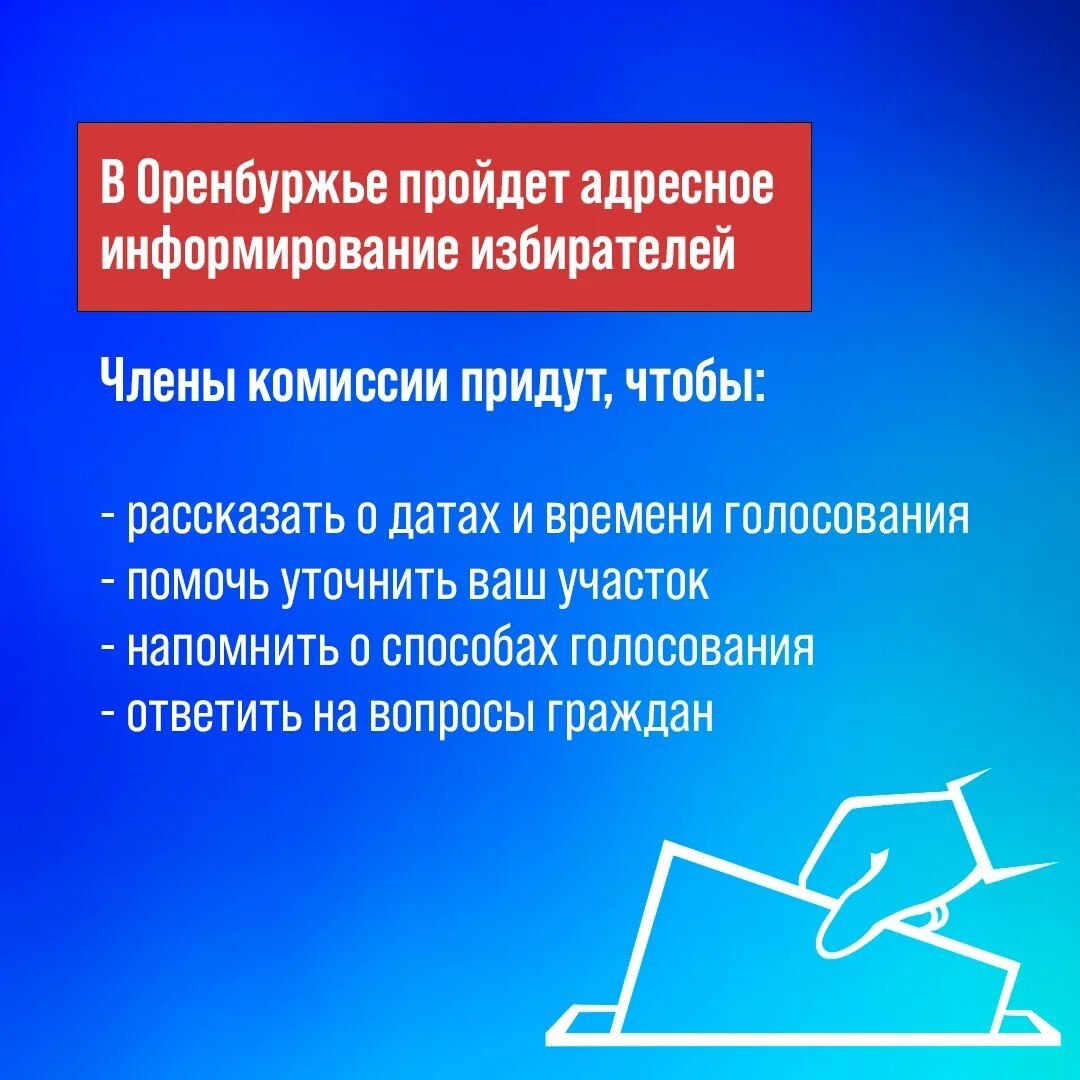 В Оренбуржье пройдет адресное информирование избирателей

Члены комиссии придут, чтобы:

- рассказать о датах и времени голосования
- помочь уточнить ваш участок
- напомнить о способах голосования
- ответить на вопросы граждан